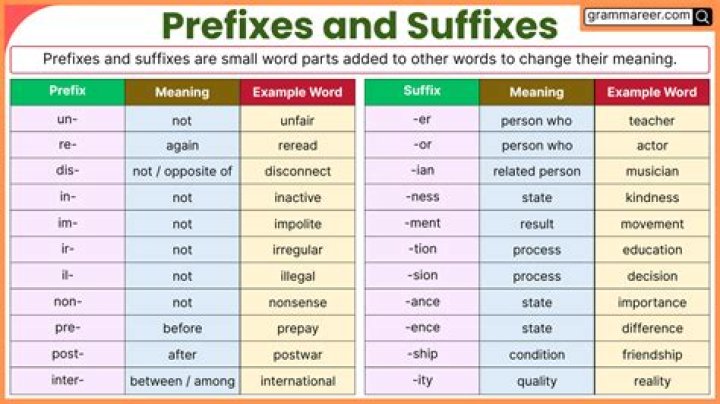 Prefixes and Suffixes

grammareer.com

Prefixes and suffixes are small word parts added to other words to change their meaning.

| Prefix | Meaning | Example Word |
|---|---|---|
| un- | not | unfair |
| re- | again | reread |
| dis- | not / opposite of | disconnect |
| in- | not | inactive |
| im- | not | impolite |
| ir- | not | irregular |
| il- | not | illegal |
| non- | not | nonsense |
| pre- | before | prepay |
| post- | after | postwar |
| inter- | between / among | international |

| Suffix | Meaning | Example Word |
|---|---|---|
| -er | person who | teacher |
| -or | person who | actor |
| -ian | related person | musician |
| -ness | state | kindness |
| -ment | result | movement |
| -tion | process | education |
| -sion | process | decision |
| -ance | state | importance |
| -ence | state | difference |
| -ship | condition | friendship |
| -ity | quality | reality |